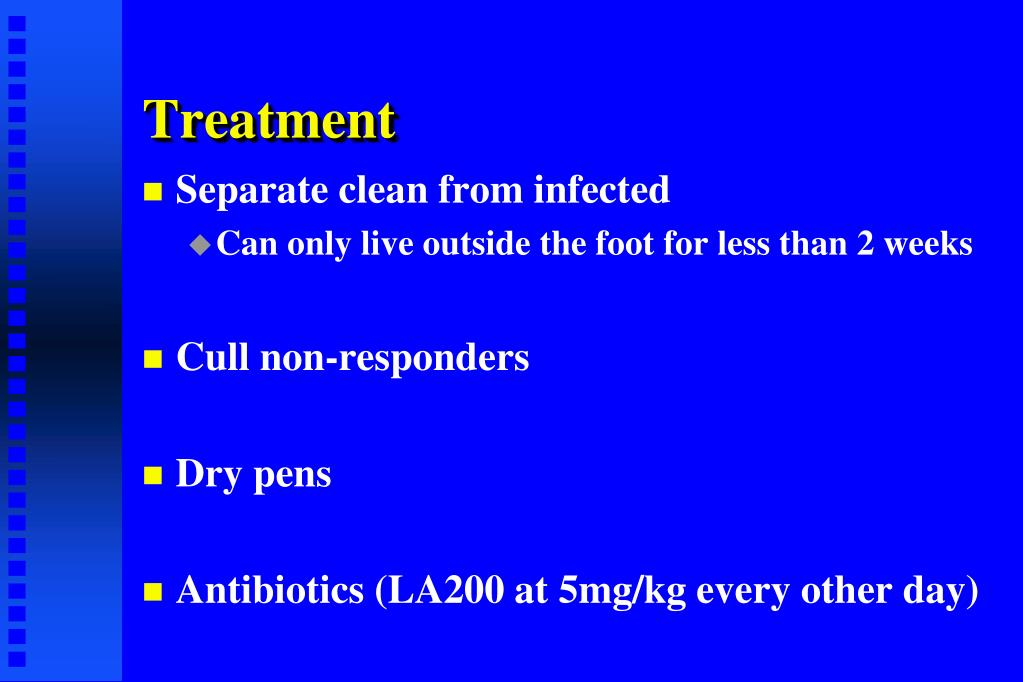 Treatment

Separate clean from infected

Can only live outside the foot for less than 2 weeks

Cull non-responders

Dry pens

Antibiotics (LA200 at 5mg/kg every other day)